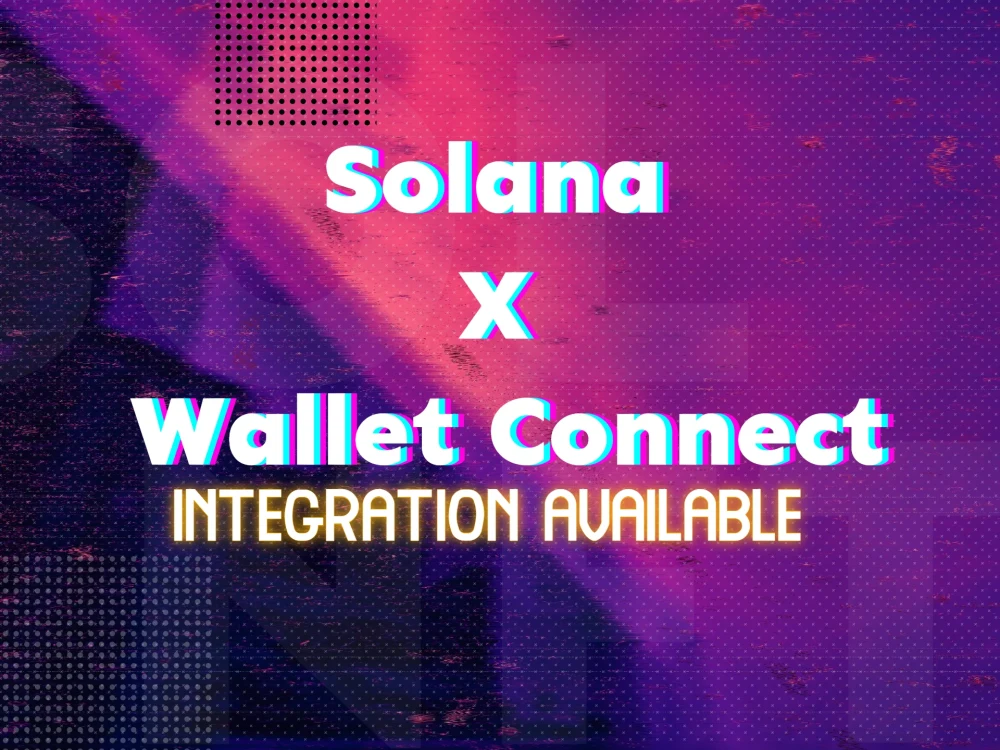 Solana
X
Wallet Connect
INTEGRATION AVAILABLE